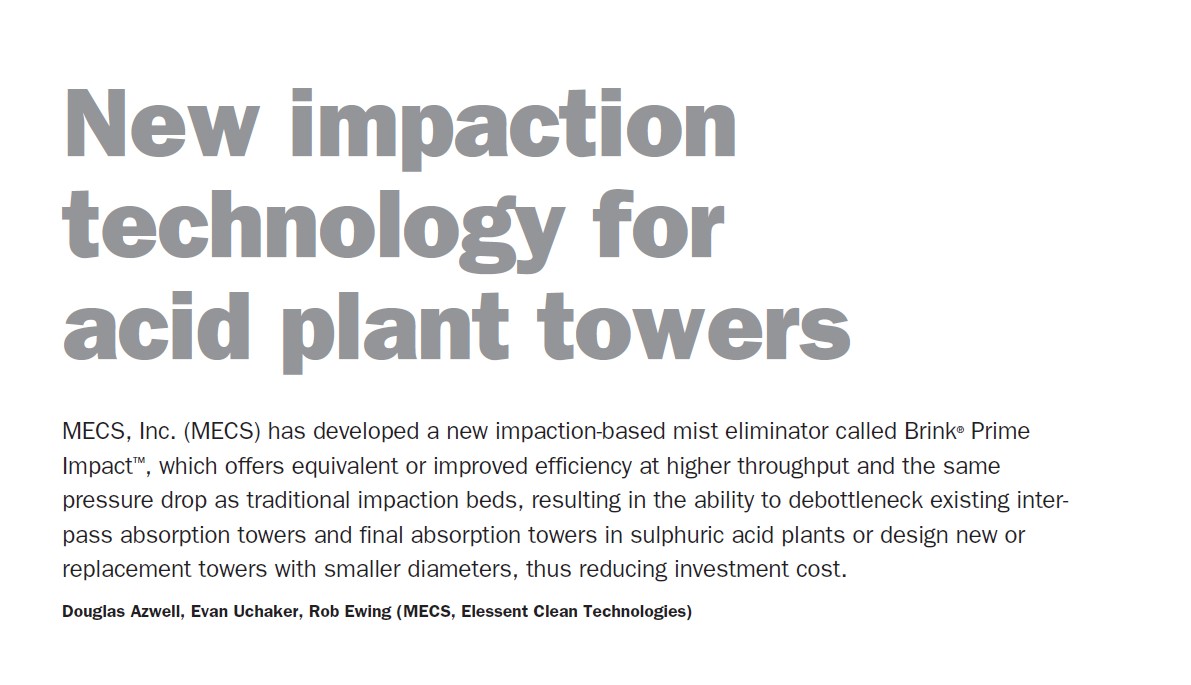 New impaction technology for acid plant towers

MECS, Inc. (MECS) has developed a new impaction-based mist eliminator called Brink® Prime Impact™, which offers equivalent or improved efficiency at higher throughput and the same pressure drop as traditional impaction beds, resulting in the ability to debottleneck existing interpass absorption towers and final absorption towers in sulphuric acid plants or design new or replacement towers with smaller diameters, thus reducing investment cost.

Douglas Azwell, Evan Uchaker, Rob Ewing (MECS, Elessent Clean Technologies)